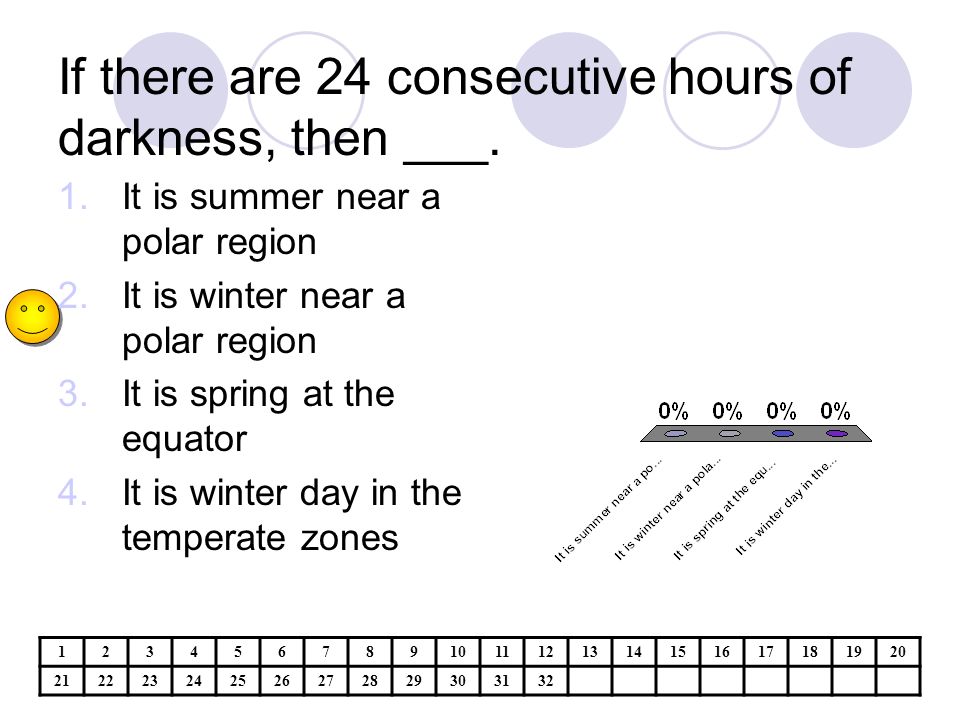 If there are 24 consecutive hours of darkness, then ___.

1. It is summer near a polar region
2. It is winter near a polar region
3. It is spring at the equator
4. It is winter day in the temperate zones

0% 0% 0% 0%

It is summer near a po...
It is winter near a pola...
It is spring at the equ...
It is winter day in the...

| 1 | 2 | 3 | 4 | 5 | 6 | 7 | 8 | 9 | 10 | 11 | 12 | 13 | 14 | 15 | 16 | 17 | 18 | 19 | 20 |
|---|---|---|---|---|---|---|---|---|---|---|---|---|---|---|---|---|---|---|---|
| 21 | 22 | 23 | 24 | 25 | 26 | 27 | 28 | 29 | 30 | 31 | 32 | | | | | | | | |